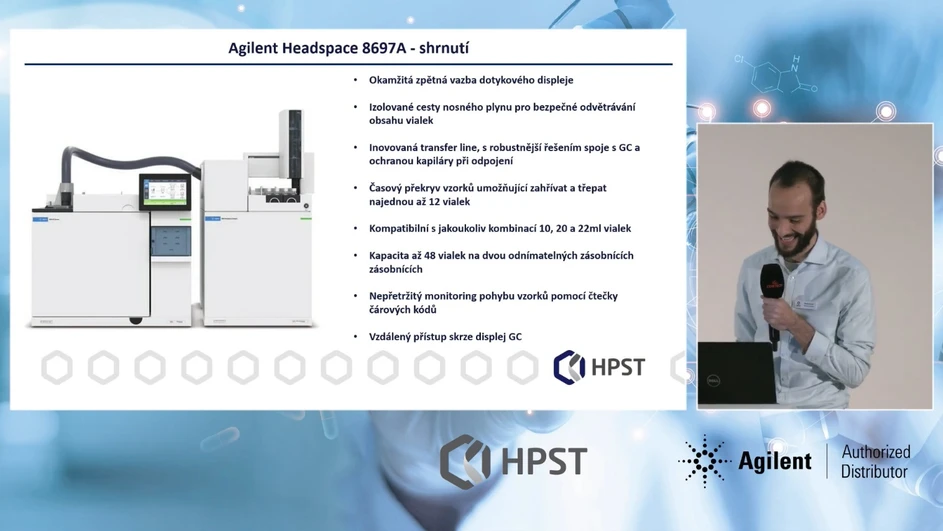 Agilent Headspace 8697A - shrnutí

• Okamžitá zpětná vazba dotykového displeje

• Izolované cesty nosného plynu pro bezpečné odvětrávání obsahu vialek

• Inovovaná transfer line, s robustnější řešením spoje s GC a ochranou kapiláry při odpojení

• Časový překryv vzorků umožňující zahřívat a třepat najednou až 12 vialek

• Kompatibilní s jakoukoliv kombinací 10, 20 a 22ml vialek

• Kapacita až 48 vialek na dvou odnímatelných zásobnících zásobnících

• Nepřetržitý monitoring pohybu vzorků pomocí čtečky čárových kódů

• Vzdálený přístup skrze displej GC

HPST

HPST

Agilent | Authorized Distributor